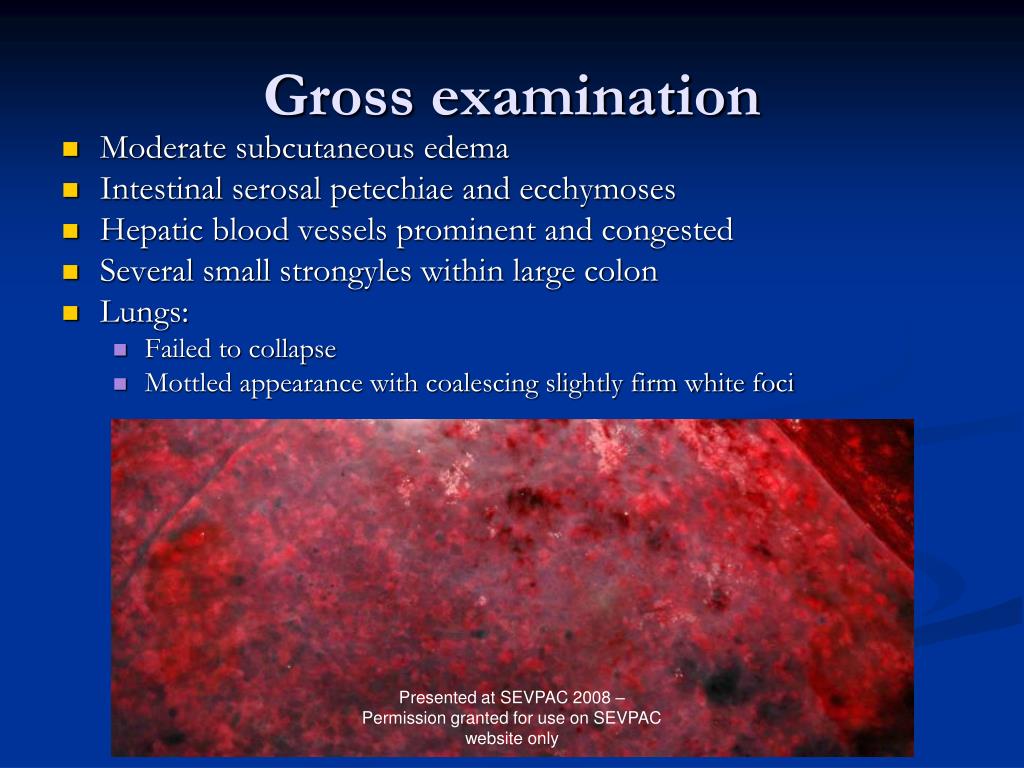 Gross examination

- Moderate subcutaneous edema
- Intestinal serosal petechiae and ecchymoses
- Hepatic blood vessels prominent and congested
- Several small strongyles within large colon
- Lungs:
  - Failed to collapse
  - Mottled appearance with coalescing slightly firm white foci

Presented at SEVPAC 2008 – Permission granted for use on SEVPAC website only